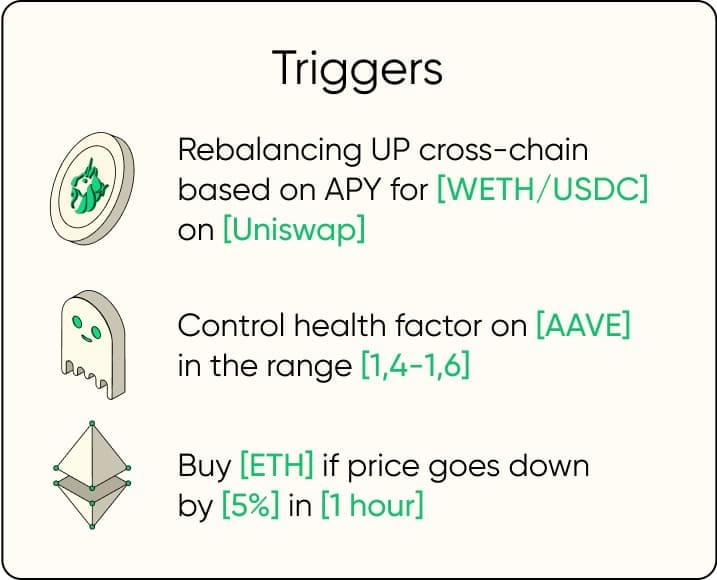 Triggers

Rebalancing UP cross-chain based on APY for [WETH/USDC] on [Uniswap]

Control health factor on [AAVE] in the range [1,4-1,6]

Buy [ETH] if price goes down by [5%] in [1 hour]